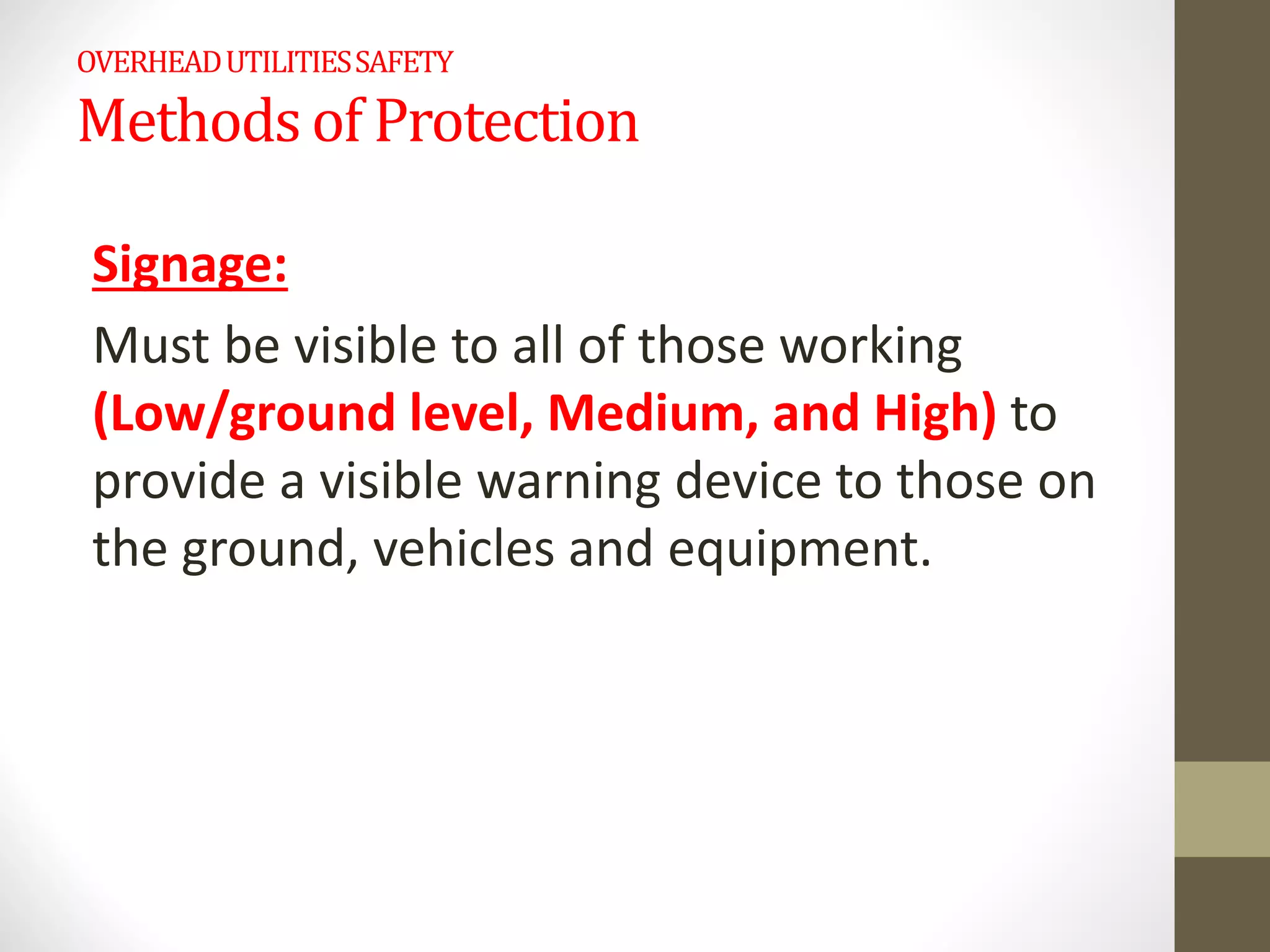 OVERHEAD UTILITIES SAFETY
Methods of Protection

Signage:

Must be visible to all of those working (Low/ground level, Medium, and High) to provide a visible warning device to those on the ground, vehicles and equipment.